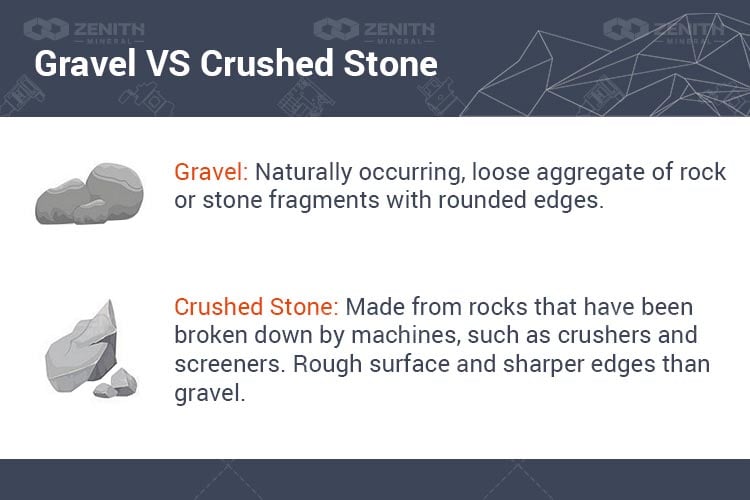 ZENITH MINERAL ZENITH MINERAL ZENITH MINERAL

Gravel VS Crushed Stone

Gravel: Naturally occurring, loose aggregate of rock or stone fragments with rounded edges.

Crushed Stone: Made from rocks that have been broken down by machines, such as crushers and screeners. Rough surface and sharper edges than gravel.